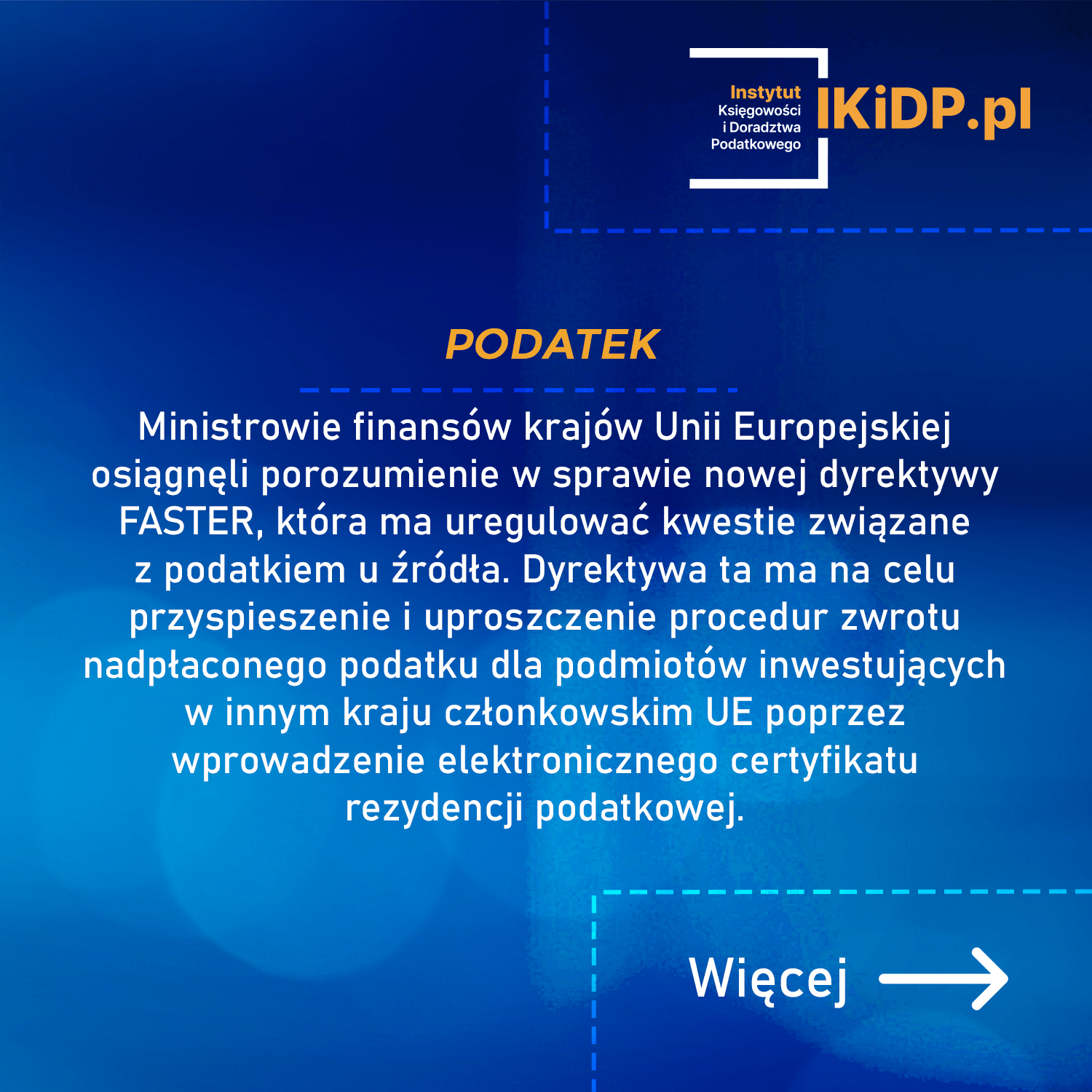 Instytut Księgowości i Doradztwa Podatkowego IKiDP.pl

PODATEK

Ministrowie finansów krajów Unii Europejskiej osiągnęli porozumienie w sprawie nowej dyrektywy FASTER, która ma uregulować kwestie związane z podatkiem u źródła. Dyrektywa ta ma na celu przyspieszenie i uproszczenie procedur zwrotu nadpłaconego podatku dla podmiotów inwestujących w innym kraju członkowskim UE poprzez wprowadzenie elektronicznego certyfikatu rezydencji podatkowej.

Więcej